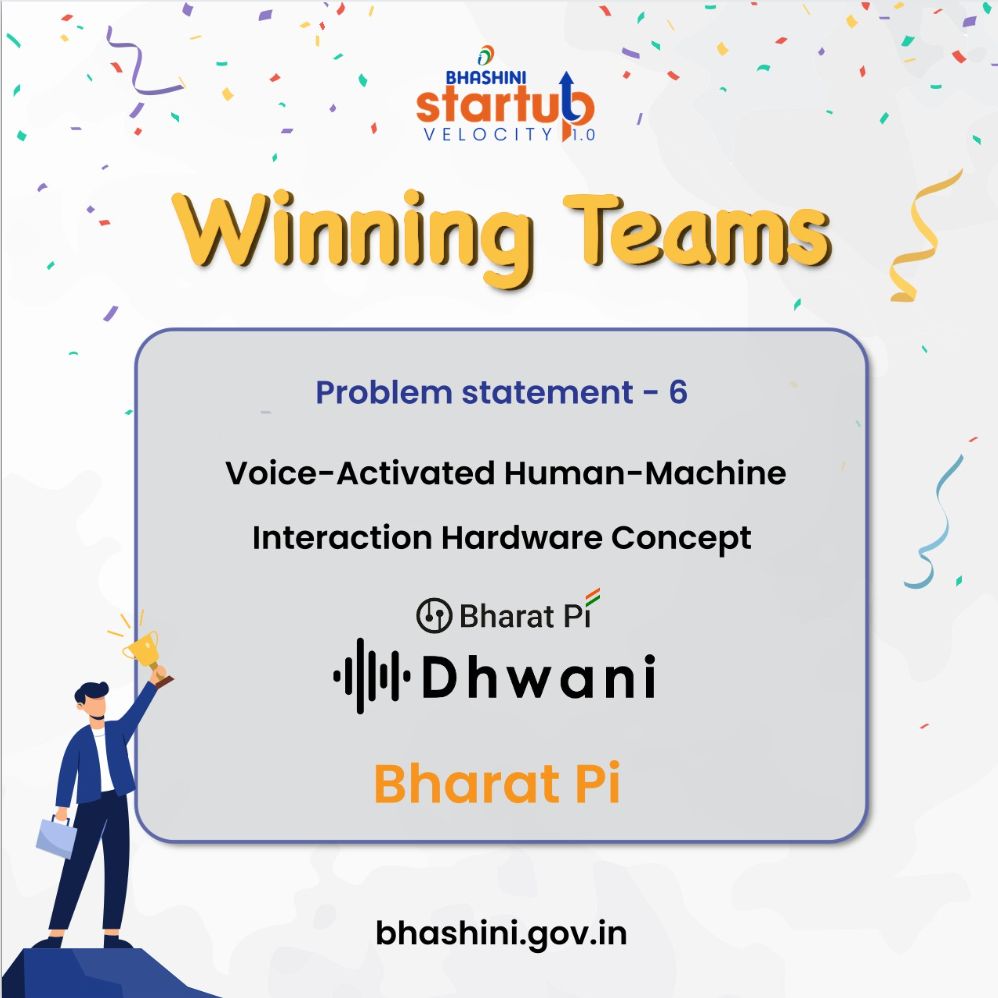 BHASHINI startup VELOCITY 1.0

Winning Teams

Problem statement - 6

Voice-Activated Human-Machine Interaction Hardware Concept

Bharat Pi

Dhwani

Bharat Pi

bhashini.gov.in